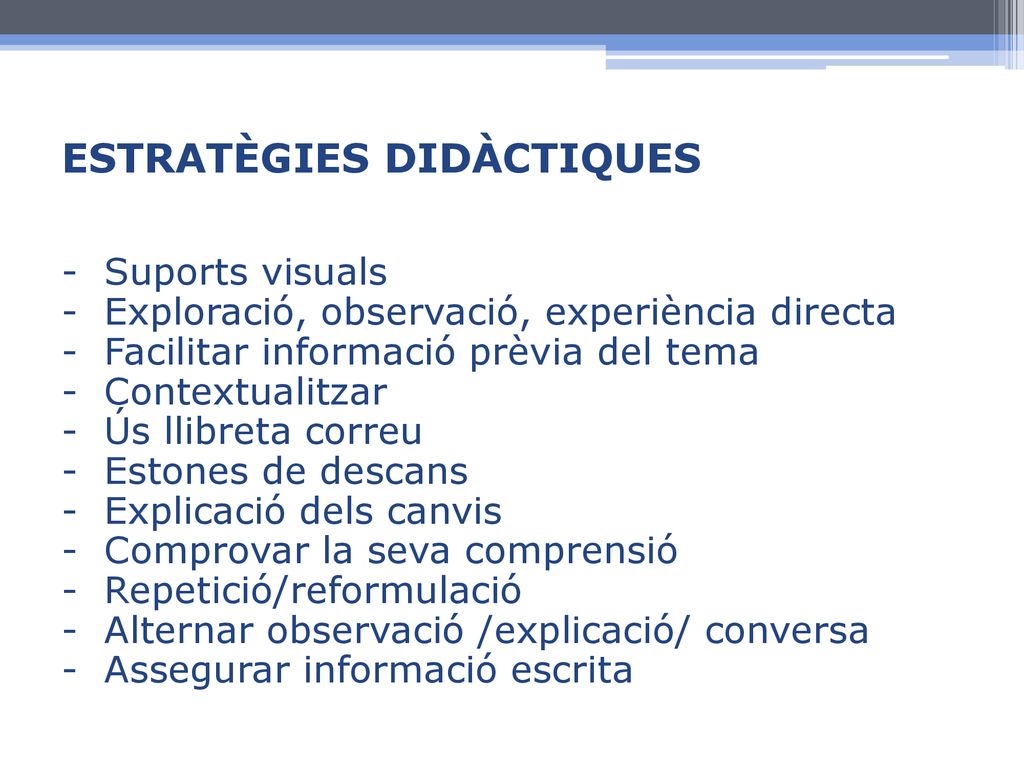 ESTRATÈGIES DIDÀCTIQUES

- Suports visuals
- Exploració, observació, experiència directa
- Facilitar informació prèvia del tema
- Contextualitzar
- Ús llibreta correu
- Estones de descans
- Explicació dels canvis
- Comprovar la seva comprensió
- Repetició/reformulació
- Alternar observació /explicació/ conversa
- Assegurar informació escrita